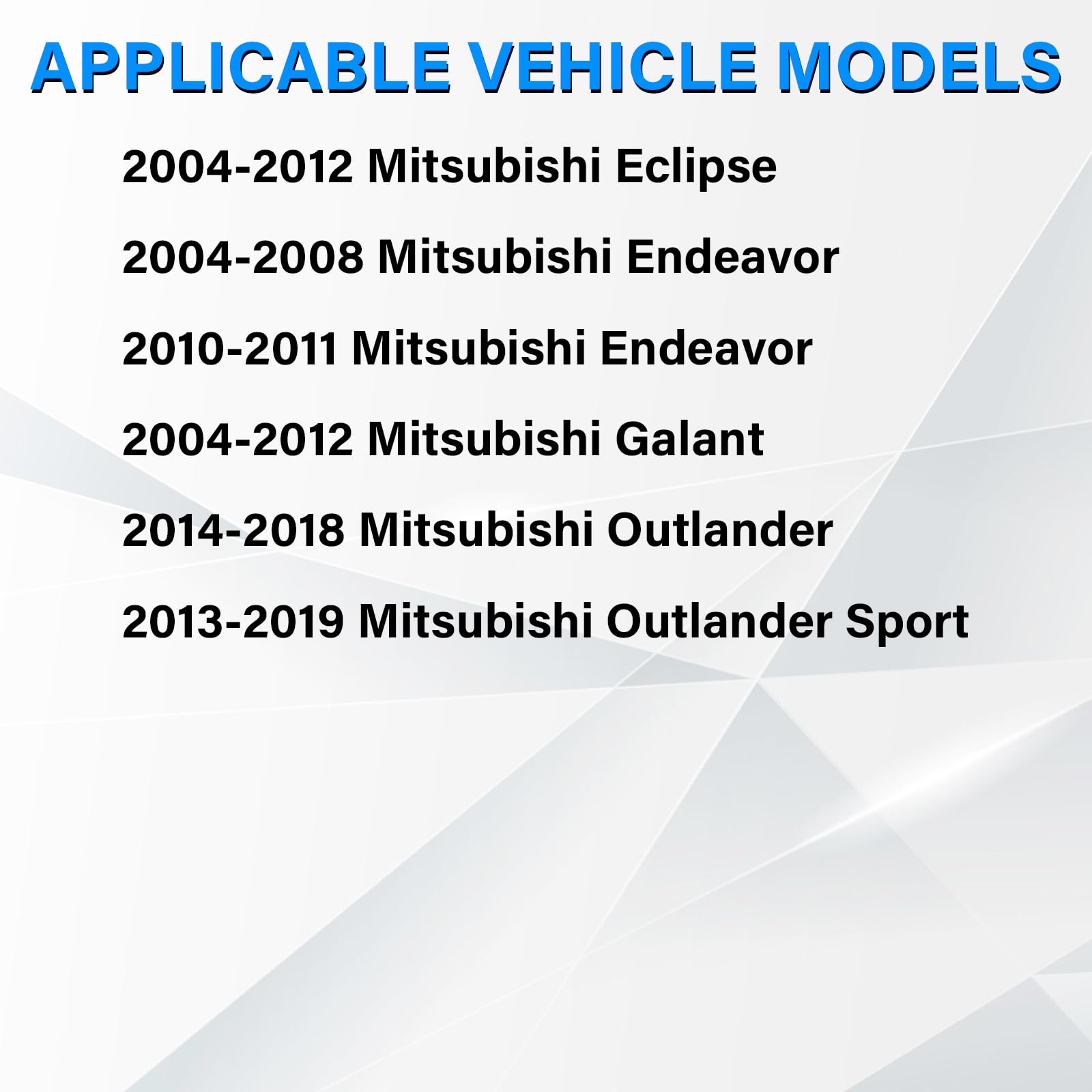 APPLICABLE VEHICLE MODELS

2004-2012 Mitsubishi Eclipse

2004-2008 Mitsubishi Endeavor

2010-2011 Mitsubishi Endeavor

2004-2012 Mitsubishi Galant

2014-2018 Mitsubishi Outlander

2013-2019 Mitsubishi Outlander Sport